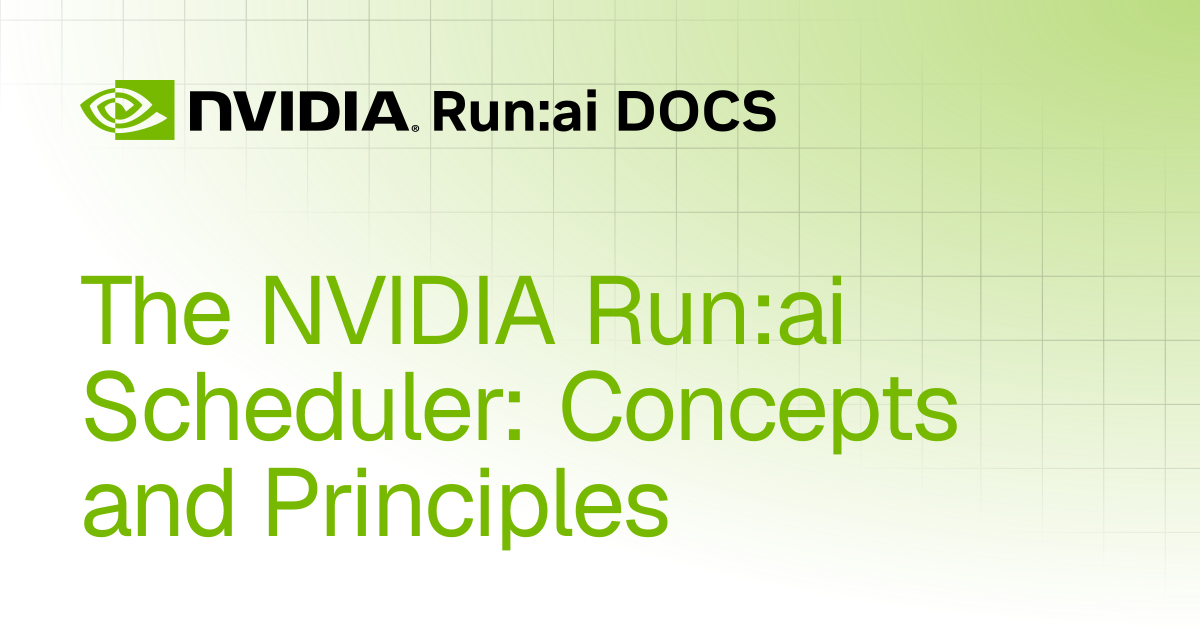 NVIDIA. Run:ai DOCS

The NVIDIA Run:ai Scheduler: Concepts and Principles